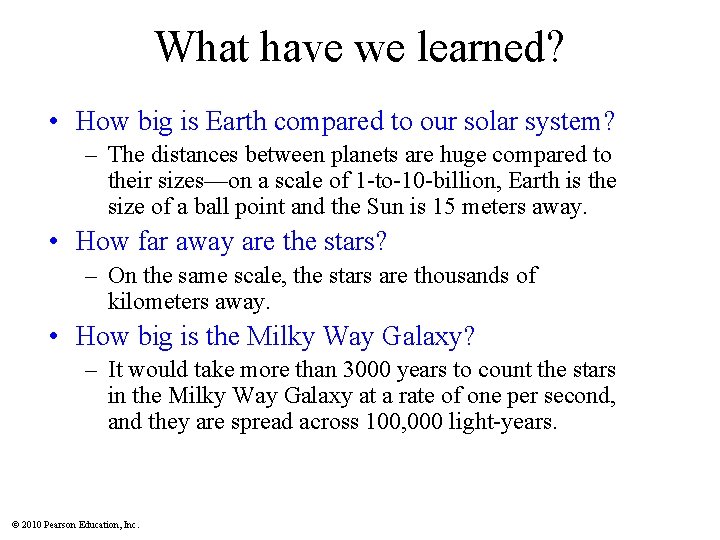 What have we learned?

• How big is Earth compared to our solar system?
– The distances between planets are huge compared to their sizes—on a scale of 1-to-10-billion, Earth is the size of a ball point and the Sun is 15 meters away.

• How far away are the stars?
– On the same scale, the stars are thousands of kilometers away.

• How big is the Milky Way Galaxy?
– It would take more than 3000 years to count the stars in the Milky Way Galaxy at a rate of one per second, and they are spread across 100,000 light-years.

© 2010 Pearson Education, Inc.